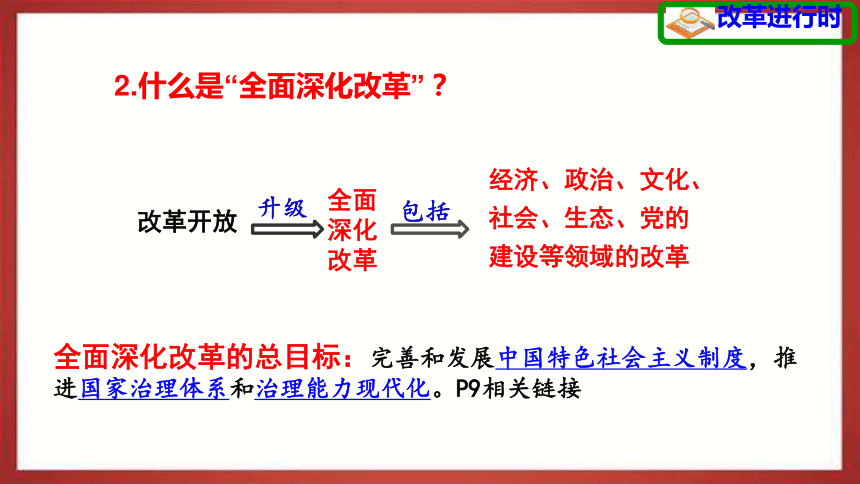 改革进行时

2.什么是“全面深化改革”？

改革开放 升级 全面深化改革 包括 经济、政治、文化、社会、生态、党的建设等领域的改革

全面深化改革的总目标：完善和发展中国特色社会主义制度，推进国家治理体系和治理能力现代化。P9相关链接